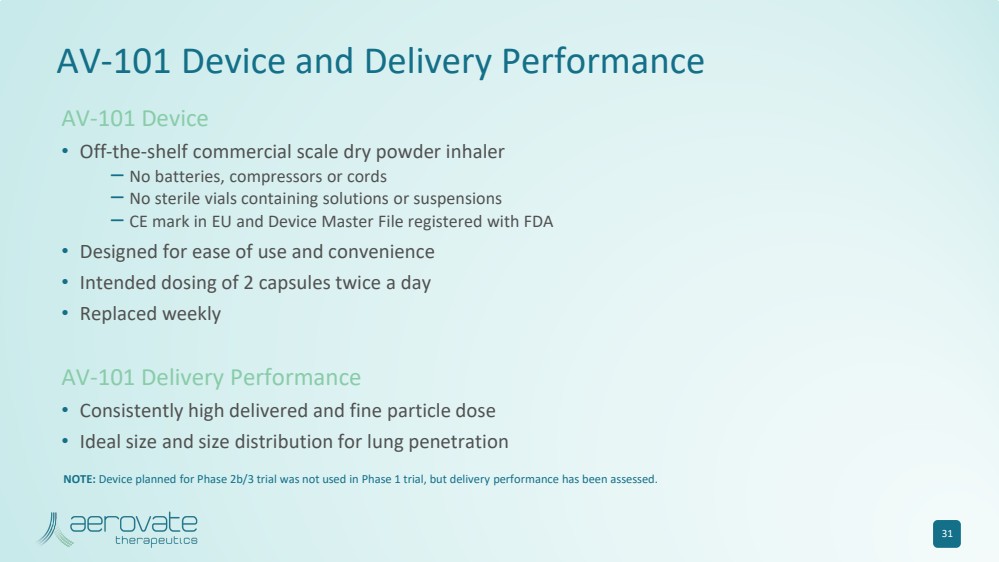 AV-101 Device and Delivery Performance

AV-101 Device

• Off-the-shelf commercial scale dry powder inhaler
 – No batteries, compressors or cords
 – No sterile vials containing solutions or suspensions
 – CE mark in EU and Device Master File registered with FDA
• Designed for ease of use and convenience
• Intended dosing of 2 capsules twice a day
• Replaced weekly

AV-101 Delivery Performance

• Consistently high delivered and fine particle dose
• Ideal size and size distribution for lung penetration

NOTE: Device planned for Phase 2b/3 trial was not used in Phase 1 trial, but delivery performance has been assessed.

aerovate therapeutics

31